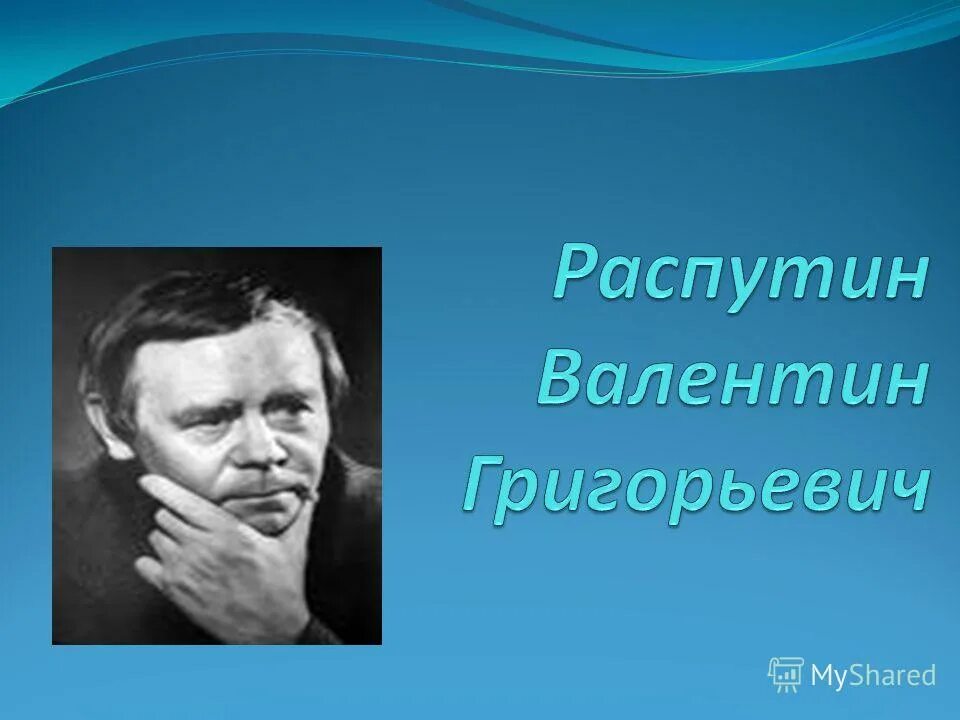 Распутин Валентин Григорьевич

MyShared